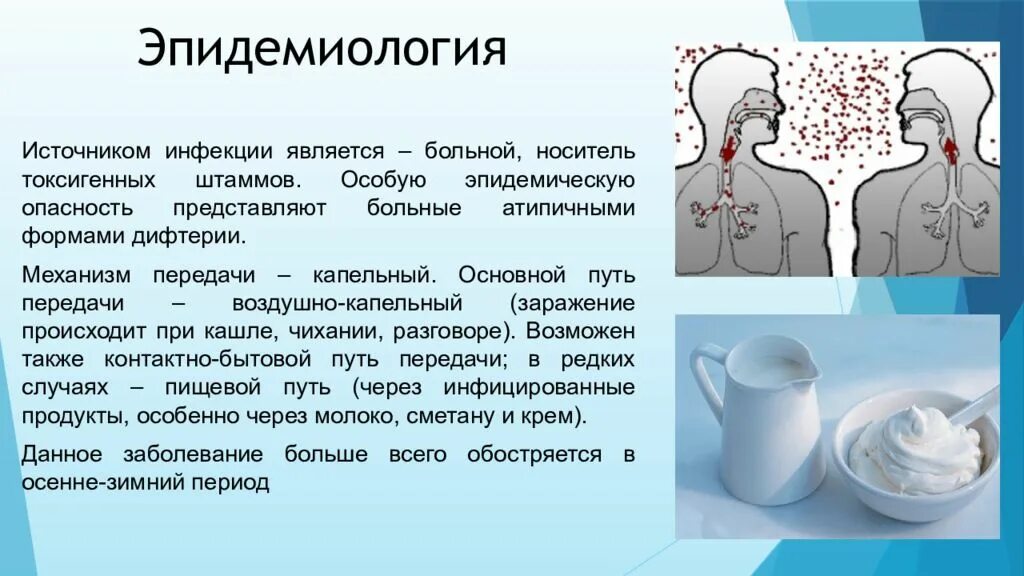 Эпидемиология

Источником инфекции является – больной, носитель токсигенных штаммов. Особую эпидемическую опасность представляют больные атипичными формами дифтерии.

Механизм передачи – капельный. Основной путь передачи – воздушно-капельный (заражение происходит при кашле, чихании, разговоре). Возможен также контактно-бытовой путь передачи; в редких случаях – пищевой путь (через инфицированные продукты, особенно через молоко, сметану и крем).

Данное заболевание больше всего обостряется в осенне-зимний период